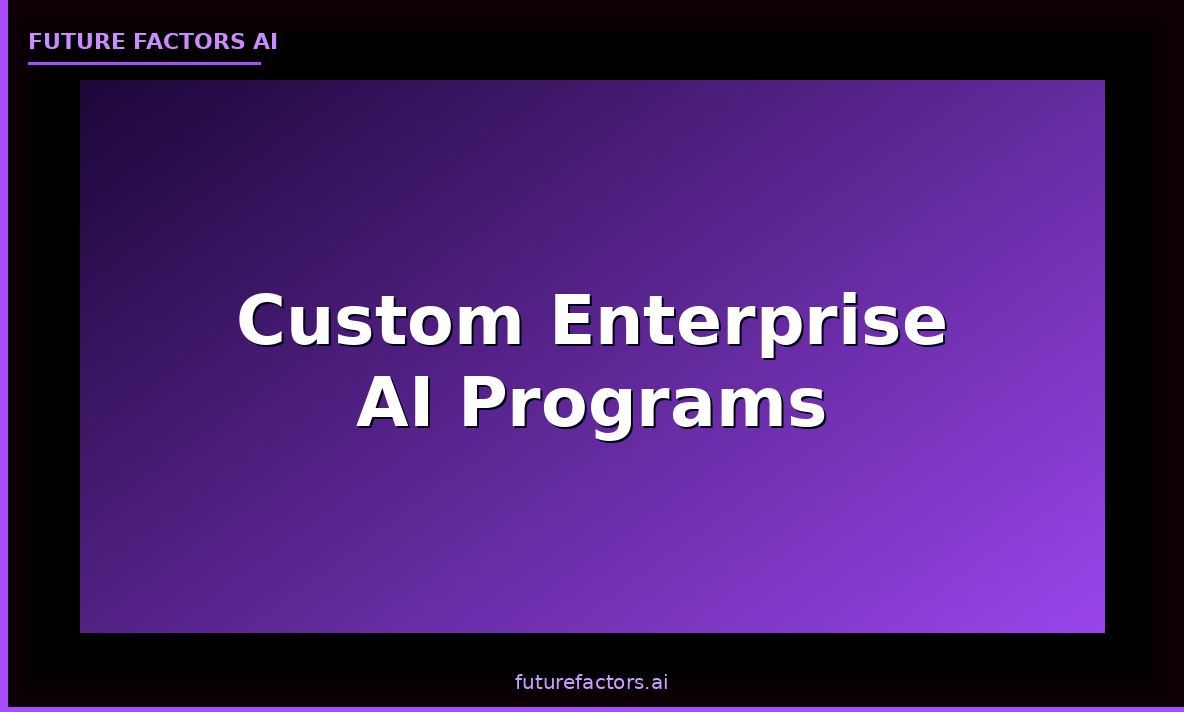 FUTURE FACTORS AI

Custom Enterprise AI Programs

futurefactors.ai